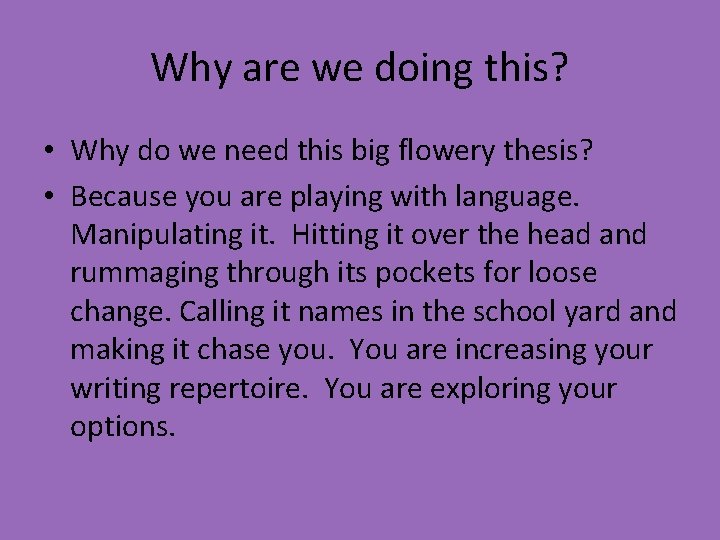 Why are we doing this?

• Why do we need this big flowery thesis?

• Because you are playing with language. Manipulating it. Hitting it over the head and rummaging through its pockets for loose change. Calling it names in the school yard and making it chase you. You are increasing your writing repertoire. You are exploring your options.